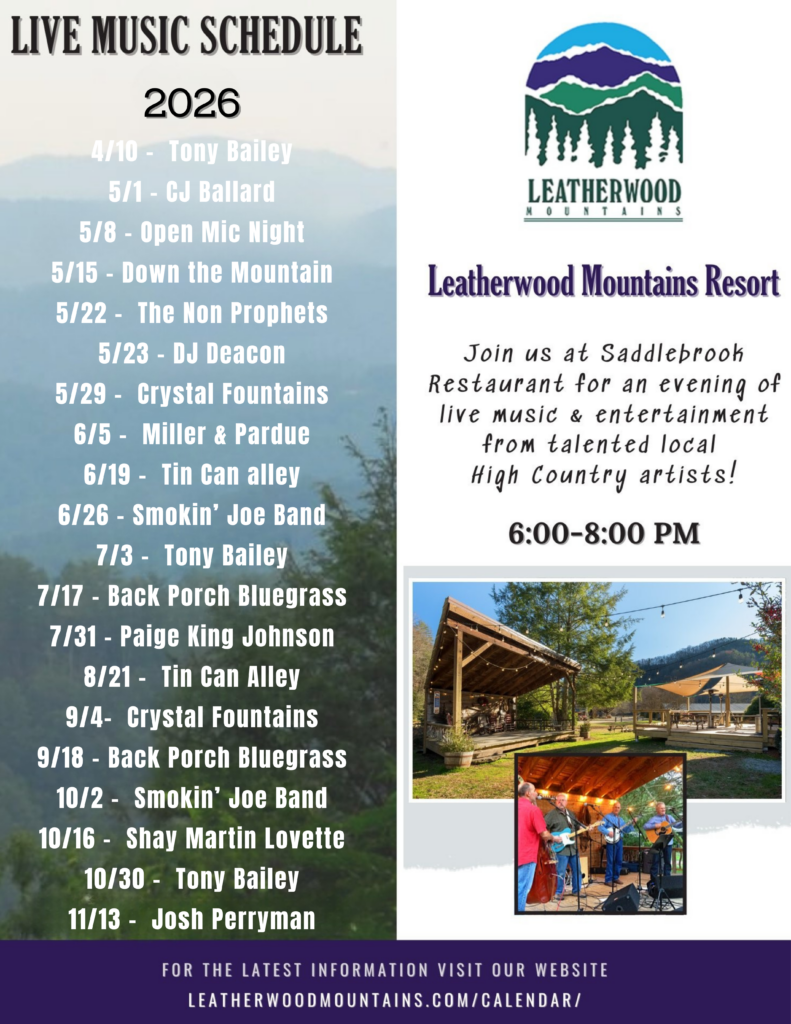 LIVE MUSIC SCHEDULE

2026

4/10 - Tony Bailey
5/1 - CJ Ballard
5/8 - Open Mic Night
5/15 - Down the Mountain
5/22 - The Non Prophets
5/23 - DJ Deacon
5/29 - Crystal Fountains
6/5 - Miller & Pardue
6/19 - Tin Can alley
6/26 - Smokin' Joe Band
7/3 - Tony Bailey
7/17 - Back Porch Bluegrass
7/31 - Paige King Johnson
8/21 - Tin Can Alley
9/4- Crystal Fountains
9/18 - Back Porch Bluegrass
10/2 - Smokin' Joe Band
10/16 - Shay Martin Lovette
10/30 - Tony Bailey
11/13 - Josh Perryman

LEATHERWOOD MOUNTAINS

Leatherwood Mountains Resort

Join us at Saddlebrook Restaurant for an evening of live music & entertainment from talented local High Country artists!

6:00-8:00 PM

FOR THE LATEST INFORMATION VISIT OUR WEBSITE
LEATHERWOODMOUNTAINS.COM/CALENDAR/